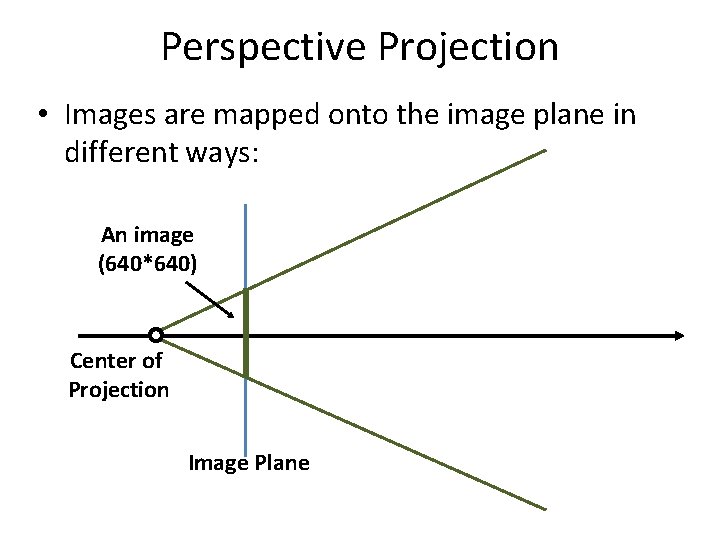 Perspective Projection

• Images are mapped onto the image plane in different ways:

An image (640*640)

Center of Projection

Image Plane